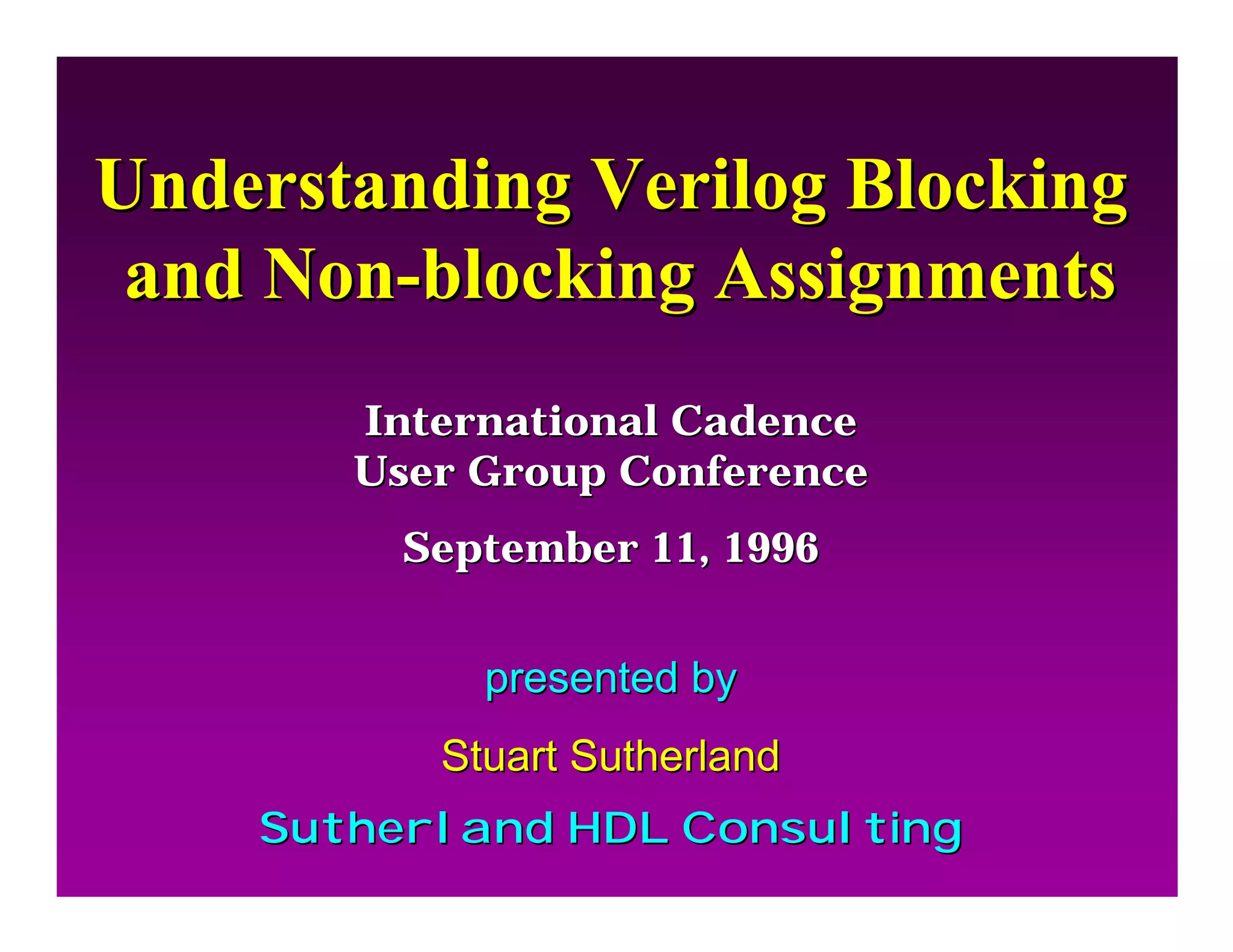 Understanding Verilog Blocking and Non-blocking Assignments

International Cadence User Group Conference

September 11, 1996

presented by

Stuart Sutherland

Sutherland HDL Consulting